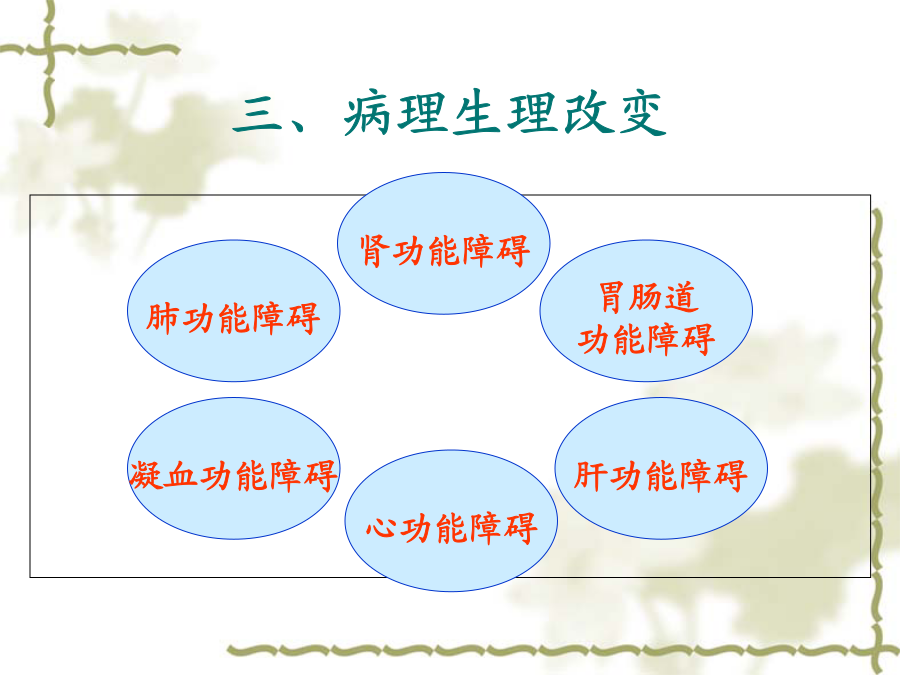 三、病理生理改变

肾功能障碍

肺功能障碍

胃肠道
功能障碍

凝血功能障碍

肝功能障碍

心功能障碍